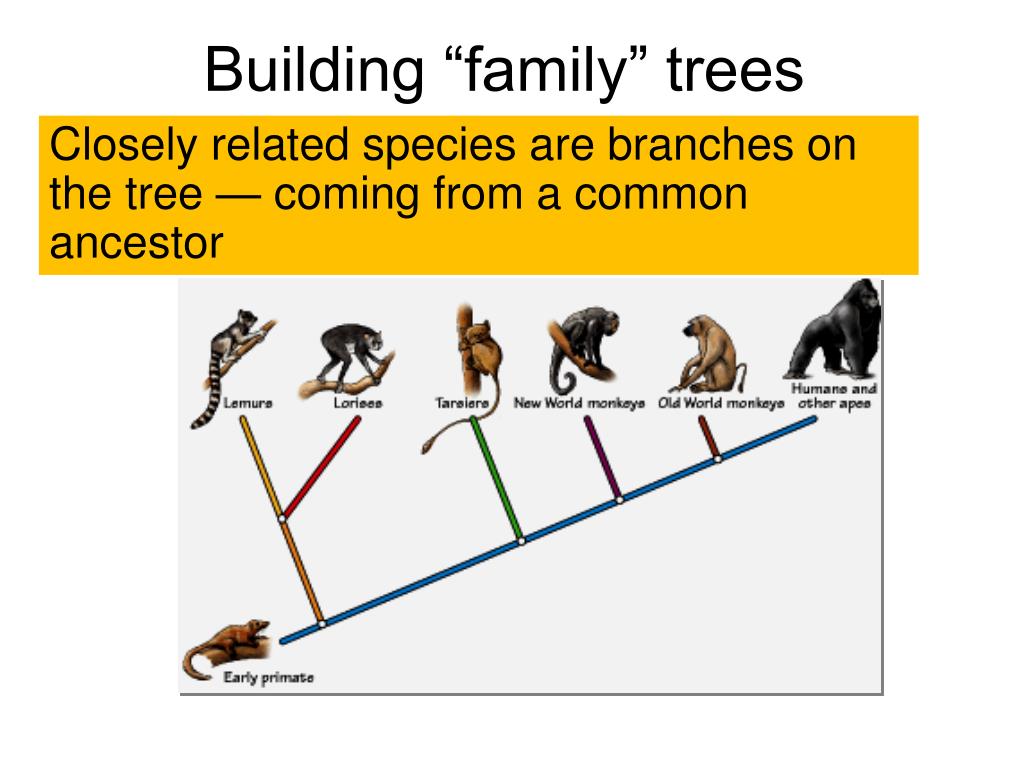 Building “family” trees

Closely related species are branches on the tree — coming from a common ancestor

Lemurs

Lorises

Tarsiers

New World monkeys

Old World monkeys

Humans and other apes

Early primate